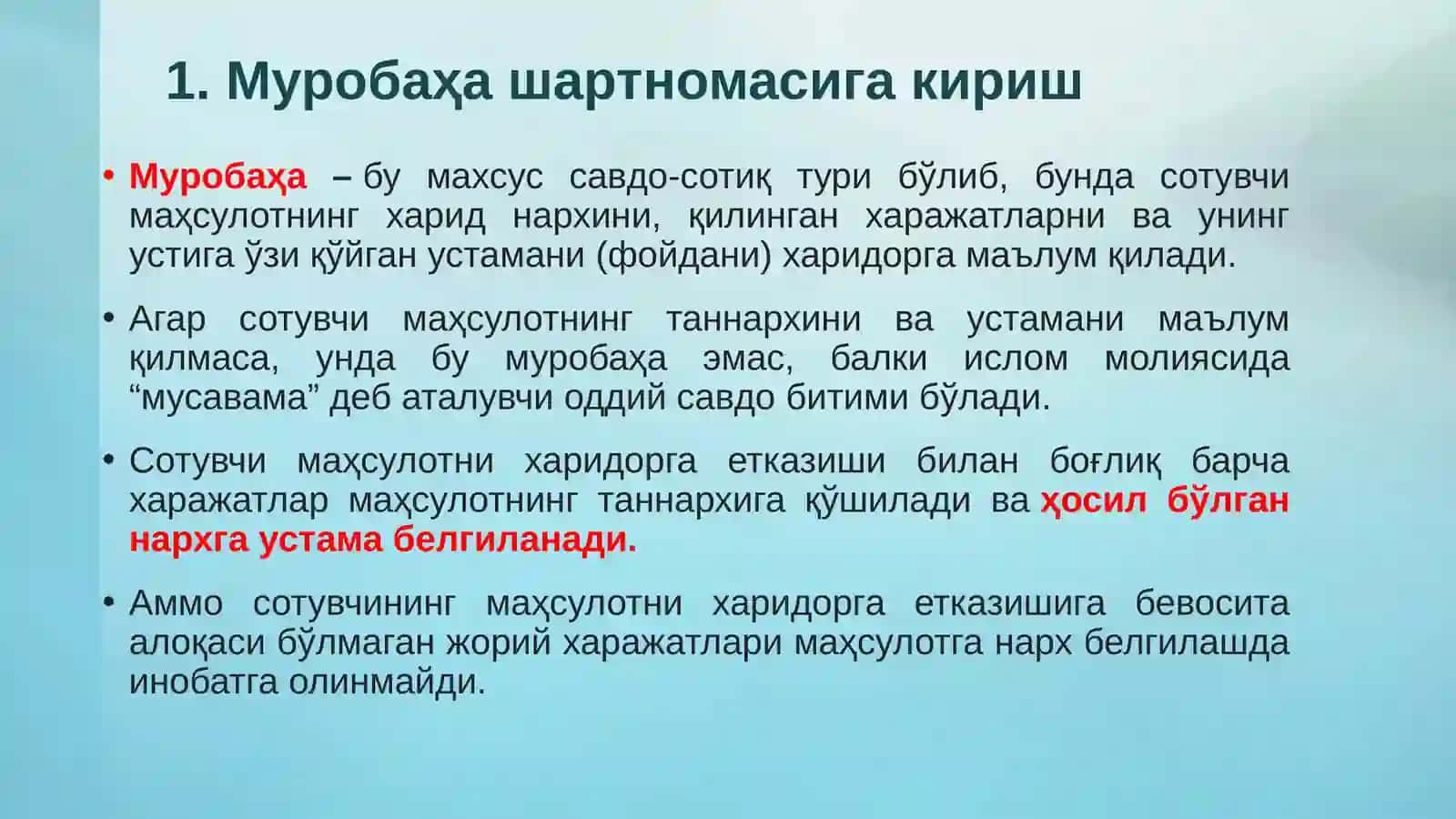 1. Муробаҳа шартномасига кириш

• Муробаҳа – бу махсус савдо-сотиқ тури бўлиб, бунда сотувчи маҳсулотнинг харид нархини, қилинган харажатларни ва унинг устига ўзи қўйган устамани (фойдани) харидорга маълум қилади.

• Агар сотувчи маҳсулотнинг таннархини ва устамани маълум қилмаса, унда бу муробаҳа эмас, балки ислом молиясида “мусавама” деб аталувчи оддий савдо битими бўлади.

• Сотувчи маҳсулотни харидорга етказиши билан боғлиқ барча харажатлар маҳсулотнинг таннархига қўшилади ва ҳосил бўлган нархга устама белгиланади.

• Аммо сотувчининг маҳсулотни харидорга етказишига бевосита алоқаси бўлмаган жорий харажатлари маҳсулотга нарх белгилашда инобатга олинмайди.